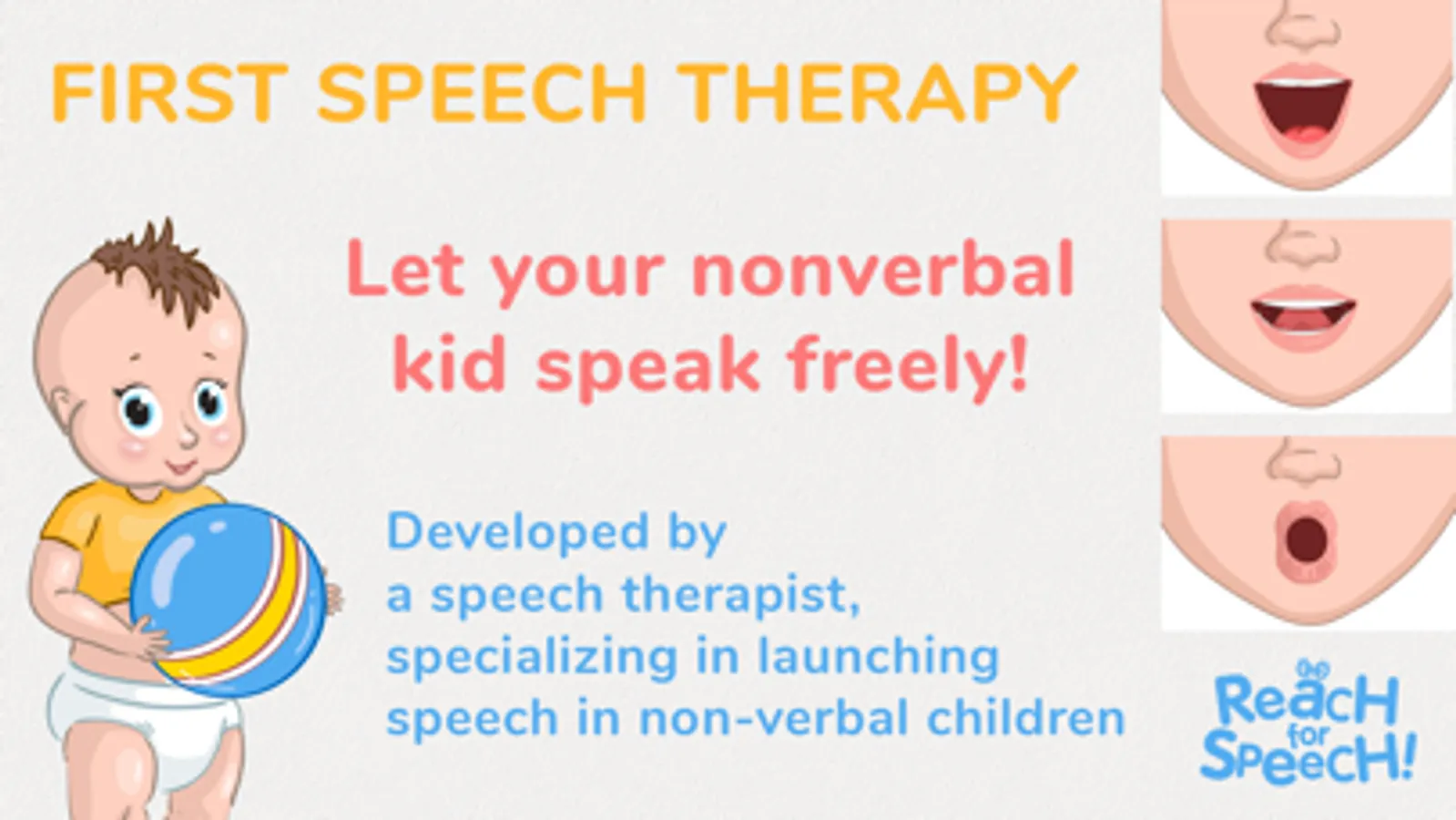 FIRST SPEECH THERAPY

Let your nonverbal kid speak freely!

Developed by
a speech therapist,
specializing in launching
speech in non-verbal children

ReacH for SpeecH!